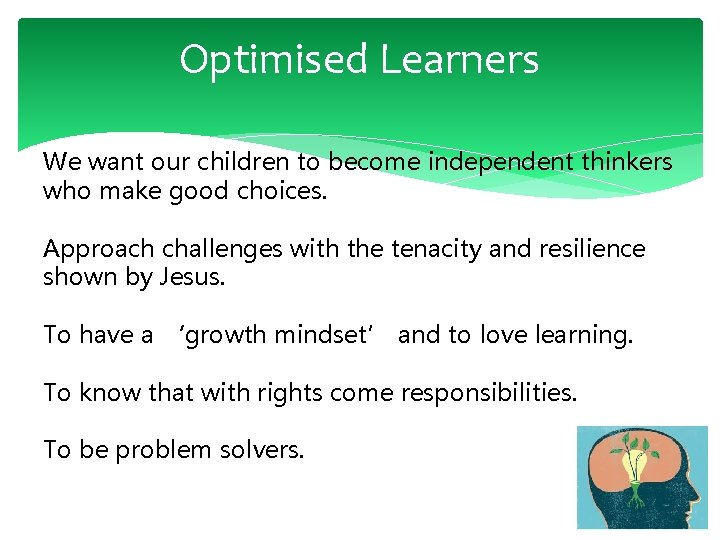 Optimised Learners

We want our children to become independent thinkers who make good choices.

Approach challenges with the tenacity and resilience shown by Jesus.

To have a ‘growth mindset’ and to love learning.

To know that with rights come responsibilities.

To be problem solvers.